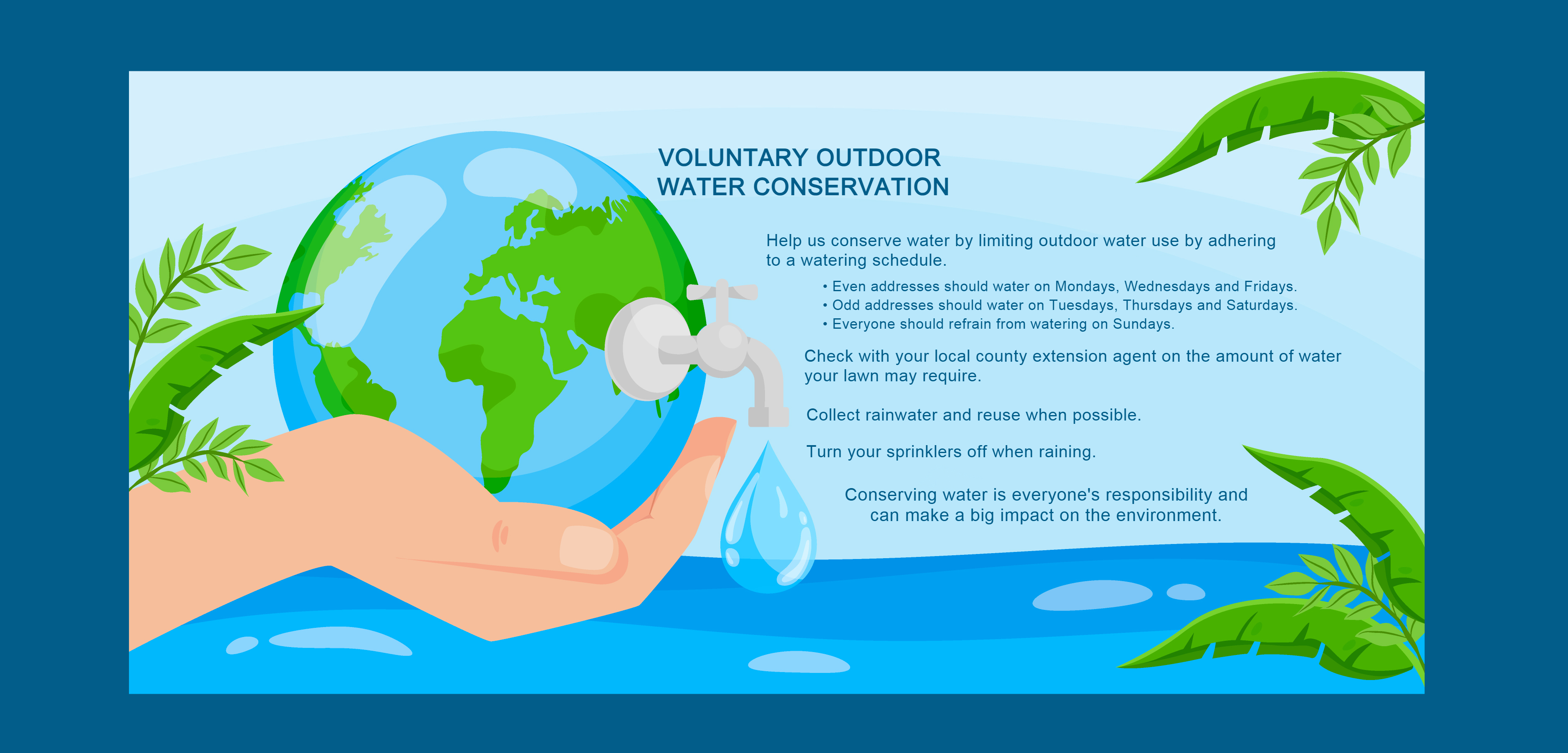 VOLUNTARY OUTDOOR WATER CONSERVATION

Help us conserve water by limiting outdoor water use by adhering to a watering schedule.

• Even addresses should water on Mondays, Wednesdays and Fridays.
• Odd addresses should water on Tuesdays, Thursdays and Saturdays.
• Everyone should refrain from watering on Sundays.

Check with your local county extension agent on the amount of water your lawn may require.

Collect rainwater and reuse when possible.

Turn your sprinklers off when raining.

Conserving water is everyone's responsibility and can make a big impact on the environment.